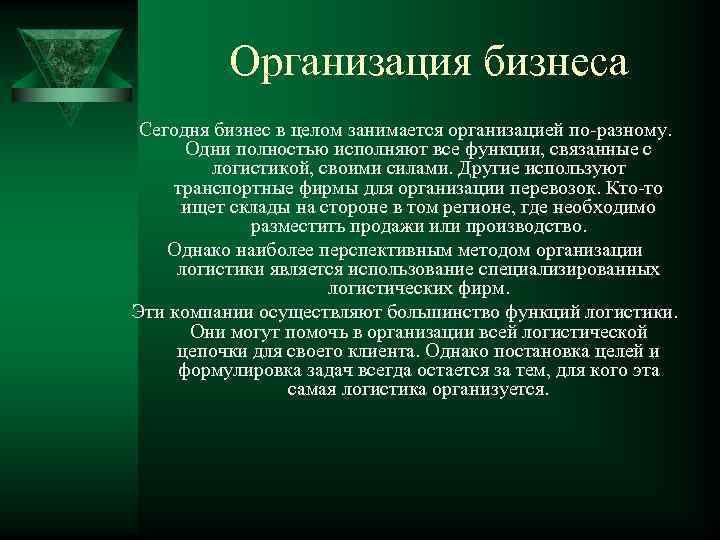 Организация бизнеса

Сегодня бизнес в целом занимается организацией по-разному. Одни полностью исполняют все функции, связанные с логистикой, своими силами. Другие используют транспортные фирмы для организации перевозок. Кто-то ищет склады на стороне в том регионе, где необходимо разместить продажи или производство.

Однако наиболее перспективным методом организации логистики является использование специализированных логистических фирм.

Эти компании осуществляют большинство функций логистики. Они могут помочь в организации всей логистической цепочки для своего клиента. Однако постановка целей и формулировка задач всегда остается за тем, для кого эта самая логистика организуется.